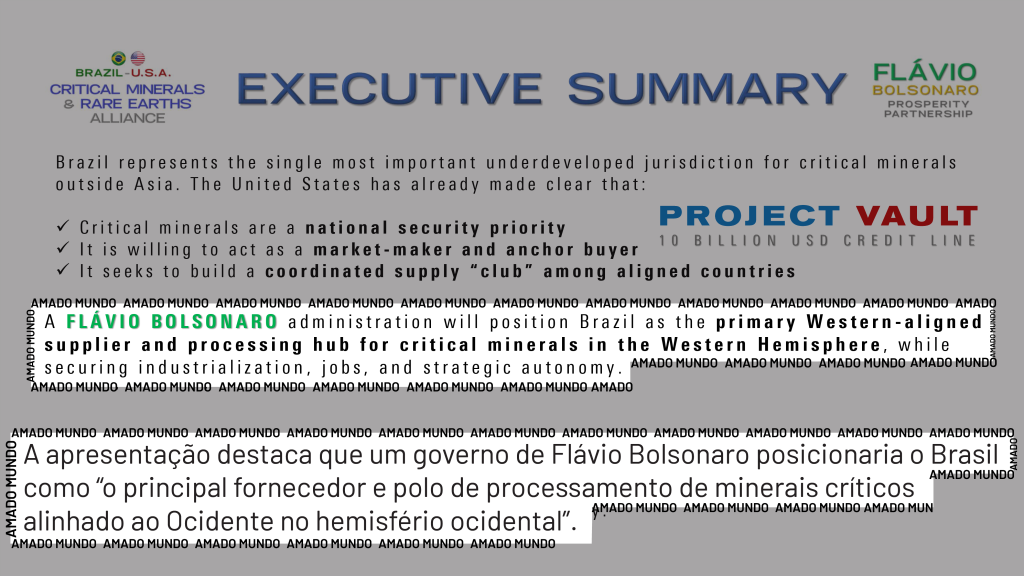 BRAZIL - U.S.A.
CRITICAL MINERALS
& RARE EARTHS
ALLIANCE

EXECUTIVE SUMMARY

FLÁVIO
BOLSONARO
PROSPERITY
PARTNERSHIP

Brazil represents the single most important underdeveloped jurisdiction for critical minerals outside Asia. The United States has already made clear that:

✓ Critical minerals are a national security priority
✓ It is willing to act as a market-maker and anchor buyer
✓ It seeks to build a coordinated supply "club" among aligned countries

PROJECT VAULT
10 BILLION USD CREDIT LINE

A FLÁVIO BOLSONARO administration will position Brazil as the primary Western-aligned supplier and processing hub for critical minerals in the Western Hemisphere, while securing industrialization, jobs, and strategic autonomy.

A apresentação destaca que um governo de Flávio Bolsonaro posicionaria o Brasil como "o principal fornecedor e polo de processamento de minerais críticos alinhado ao Ocidente no hemisfério ocidental".

AMADO MUNDO